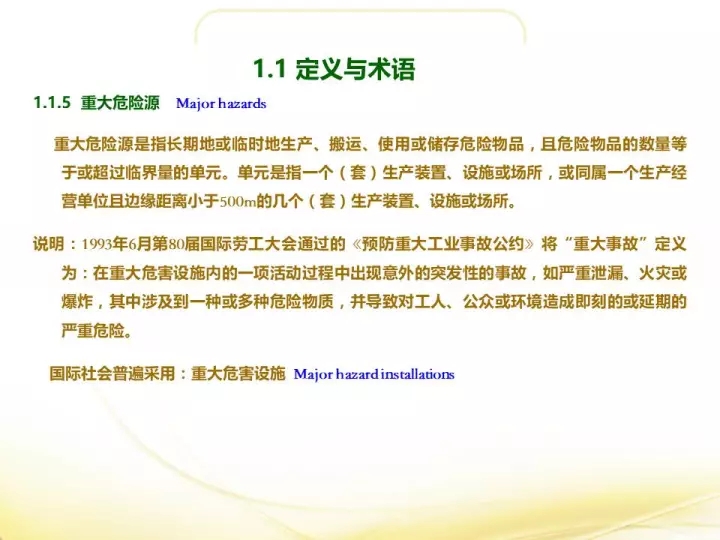 1.1 定义与术语

1.1.5 重大危险源 Major hazards

重大危险源是指长期地或临时地生产、搬运、使用或储存危险物品，且危险物品的数量等于或超过临界量的单元。单元是指一个（套）生产装置、设施或场所，或同属一个生产经营单位且边缘距离小于500m的几个（套）生产装置、设施或场所。

说明：1993年6月第80届国际劳工大会通过的《预防重大工业事故公约》将“重大事故”定义为：在重大危害设施内的一项活动过程中出现意外的突发性的事故，如严重泄漏、火灾或爆炸，其中涉及到一种或多种危险物质，并导致对工人、公众或环境造成即刻的或延期的严重危险。

国际社会普遍采用：重大危害设施 Major hazard installations